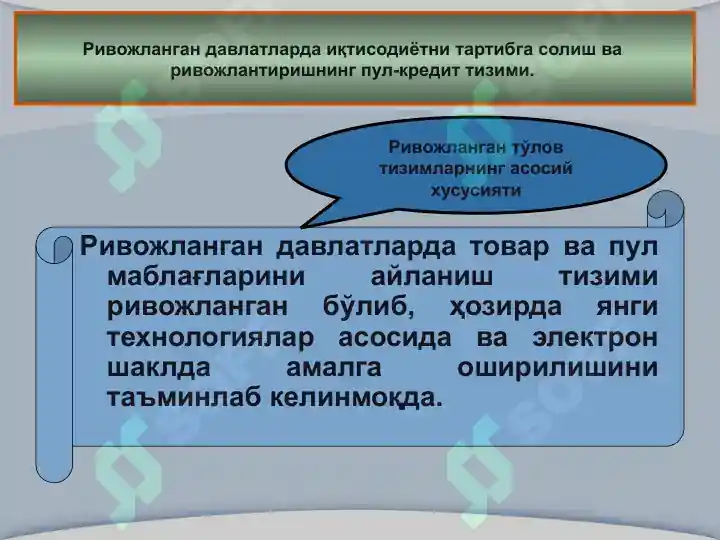 Ривожланган давлатларда иқтисодиётни тартибга солиш ва ривожлантиришнинг пул-кредит тизими.

Ривожланган тўлов тизимларнинг асосий хусусияти

Ривожланган давлатларда товар ва пул маблағларини айланиш тизими ривожланган бўлиб, ҳозирда янги технологиялар асосида ва электрон шаклда амалга оширилишини таъминлаб келинмоқда.